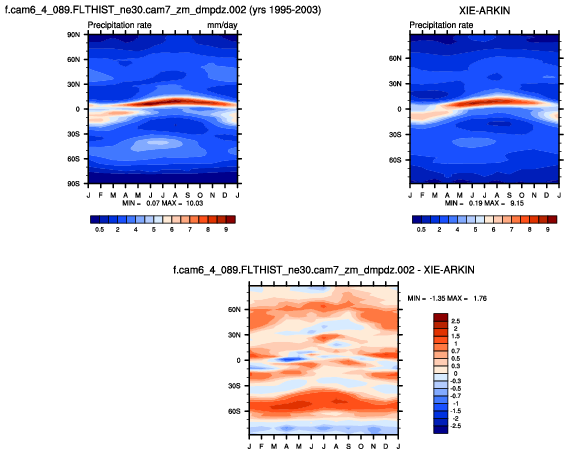 f.cam6_4_089.FLTHIST_ne30.cam7_zm_dmpdz.002 (yrs 1995-2003)

Precipitation rate mm/day

90N
60N
30N
0
30S
60S
90S

J F M A M J J A S O N D J

MIN = 0.07 MAX = 10.03

0.5 2 4 5 6 7 8 9

XIE-ARKIN

Precipitation rate

60N
30N
0
30S
60S

J F M A M J J A S O N D J

MIN = 0.19 MAX = 9.15

0.5 2 4 5 6 7 8 9

f.cam6_4_089.FLTHIST_ne30.cam7_zm_dmpdz.002 - XIE-ARKIN

60N
30N
0
30S
60S

J F M A M J J A S O N D J

MIN = -1.35 MAX = 1.76

2.5
2
1.5
1
0.7
0.5
0.3
0
-0.3
-0.5
-0.7
-1
-1.5
-2
-2.5